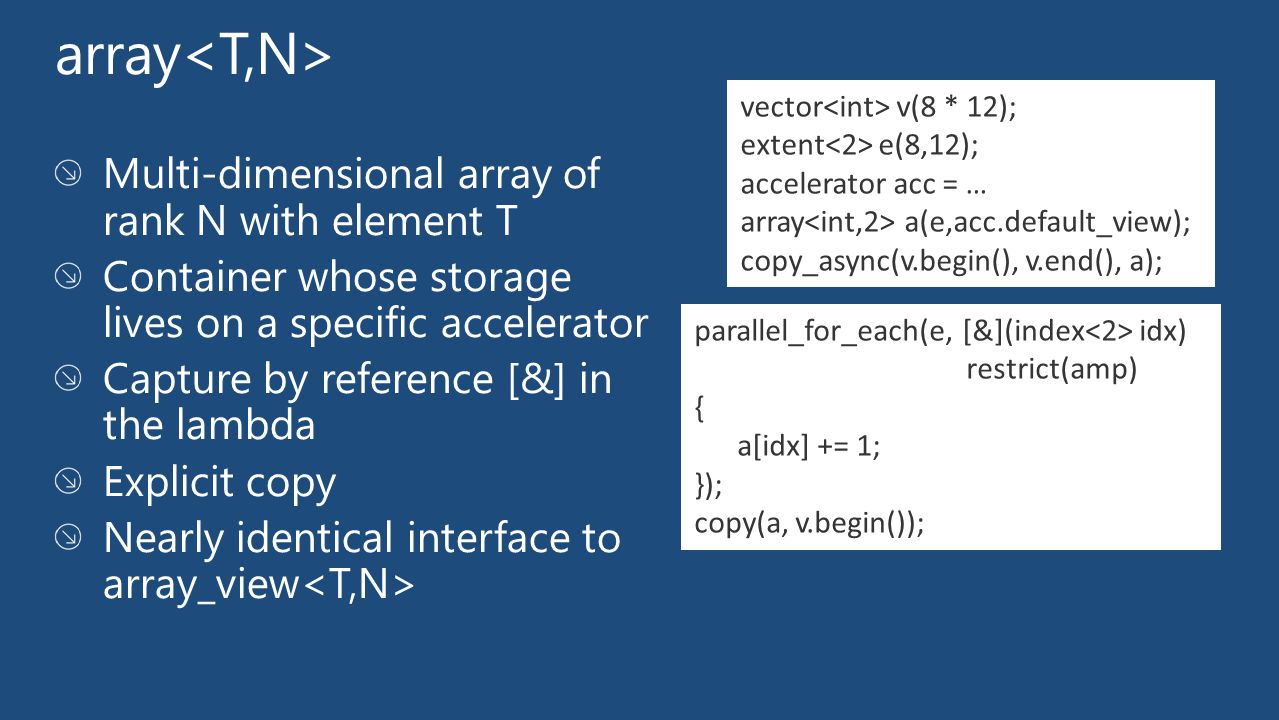 array<T,N>

Multi-dimensional array of rank N with element T

Container whose storage lives on a specific accelerator

Capture by reference [&] in the lambda

Explicit copy

Nearly identical interface to array_view<T,N>

vector<int> v(8 * 12);
extent<2> e(8,12);
accelerator acc = …
array<int,2> a(e,acc.default_view);
copy_async(v.begin(), v.end(), a);

parallel_for_each(e, [&](index<2> idx)
restrict(amp)
{
a[idx] += 1;
});
copy(a, v.begin());